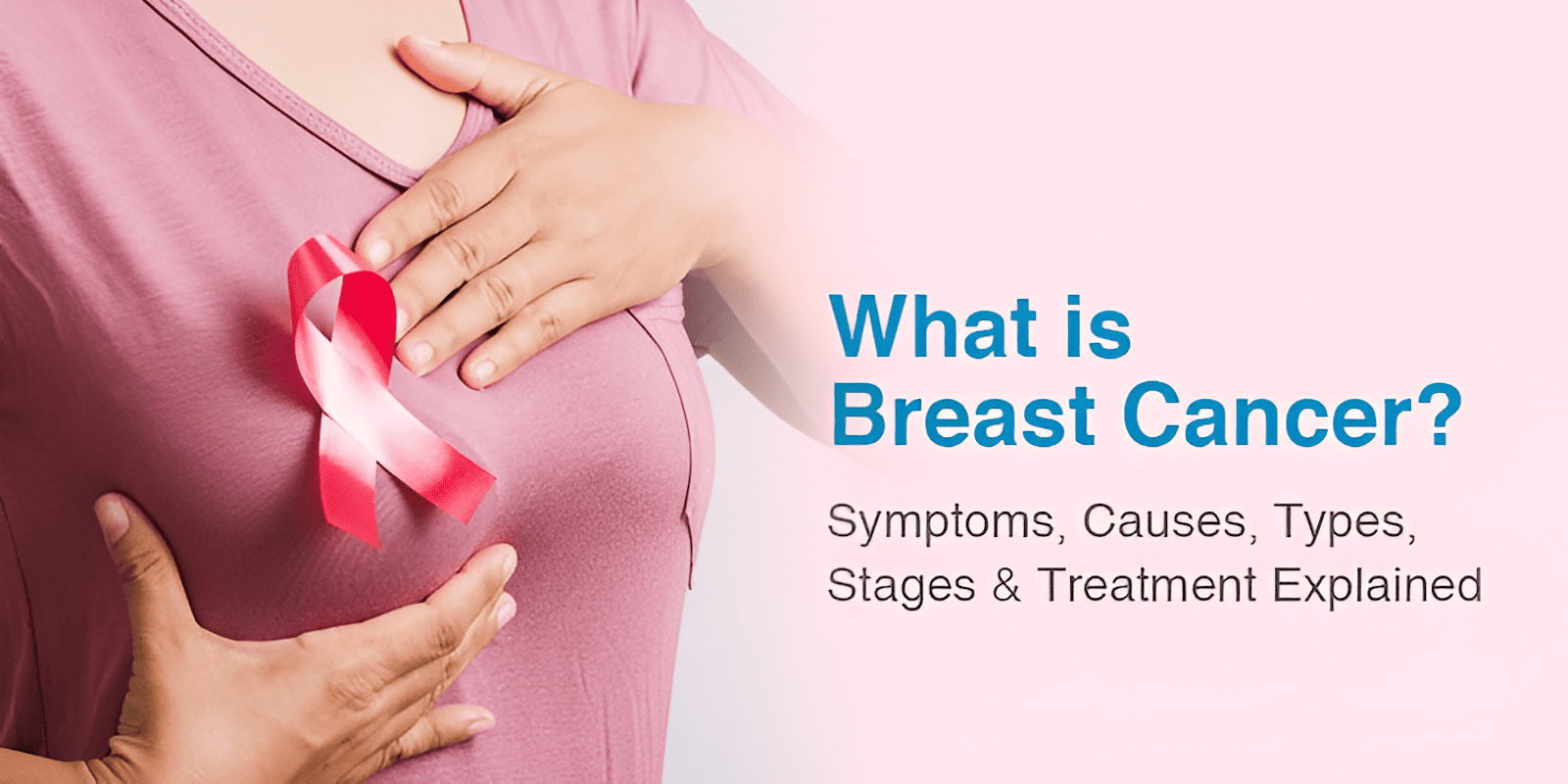 What is Breast Cancer?

Symptoms, Causes, Types, Stages & Treatment Explained